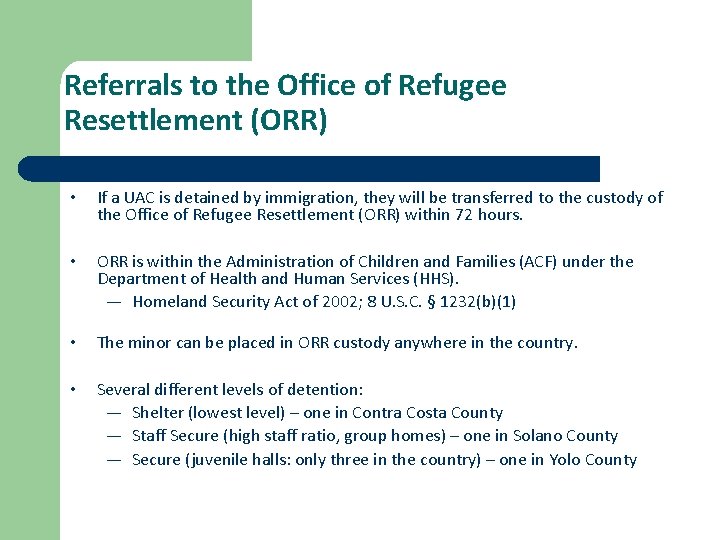 Referrals to the Office of Refugee Resettlement (ORR)

• If a UAC is detained by immigration, they will be transferred to the custody of the Office of Refugee Resettlement (ORR) within 72 hours.

• ORR is within the Administration of Children and Families (ACF) under the Department of Health and Human Services (HHS).
— Homeland Security Act of 2002; 8 U.S.C. § 1232(b)(1)

• The minor can be placed in ORR custody anywhere in the country.

• Several different levels of detention:
— Shelter (lowest level) – one in Contra Costa County
— Staff Secure (high staff ratio, group homes) – one in Solano County
— Secure (juvenile halls: only three in the country) – one in Yolo County